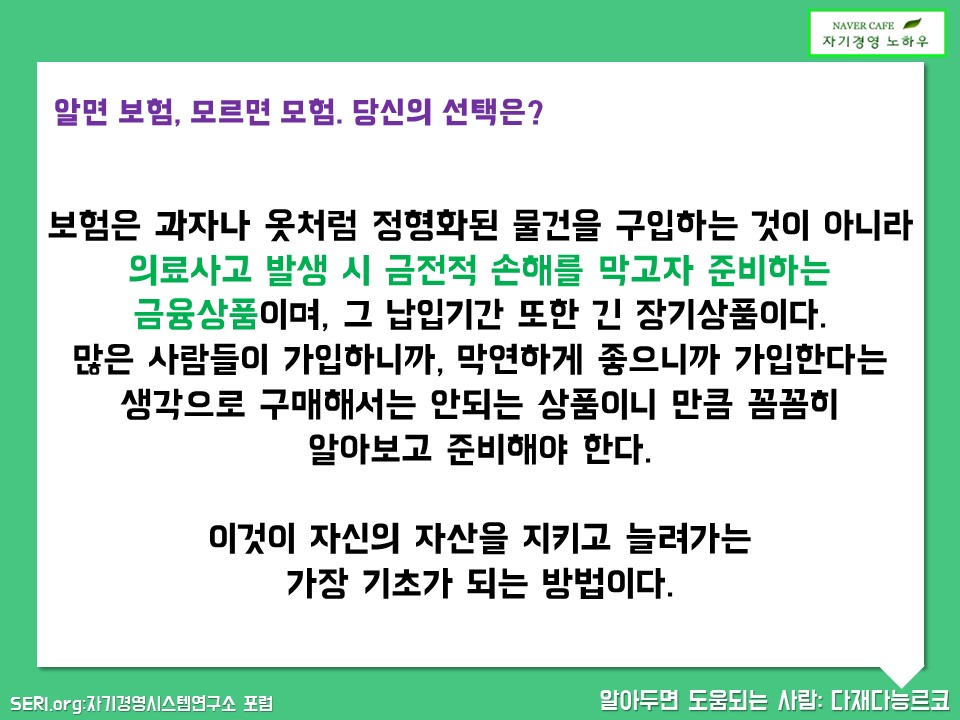 NAVER CAFE
자기경영 노하우

알면 보험, 모르면 모험. 당신의 선택은?

보험은 과자나 옷처럼 정형화된 물건을 구입하는 것이 아니라 의료사고 발생 시 금전적 손해를 막고자 준비하는 금융상품이며, 그 납입기간 또한 긴 장기상품이다. 많은 사람들이 가입하니까, 막연하게 좋으니까 가입한다는 생각으로 구매해서는 안되는 상품이니 만큼 꼼꼼히 알아보고 준비해야 한다.

이것이 자신의 자산을 지키고 늘려가는 가장 기초가 되는 방법이다.

SERI.org:자기경영시스템연구소 포럼
알아두면 도움되는 사람: 다재다능르코